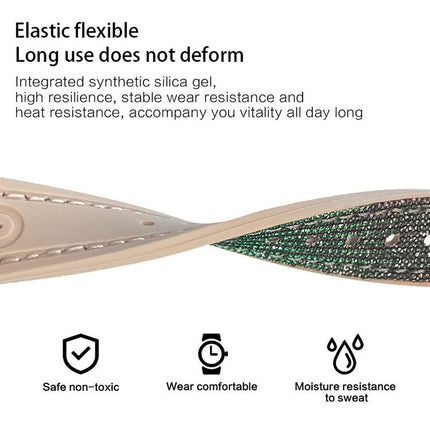 Elastic flexible
Long use does not deform

Integrated synthetic silica gel, high resilience, stable wear resistance and heat resistance, accompany you vitality all day long

Safe non-toxic

Wear comfortable

Moisture resistance to sweat